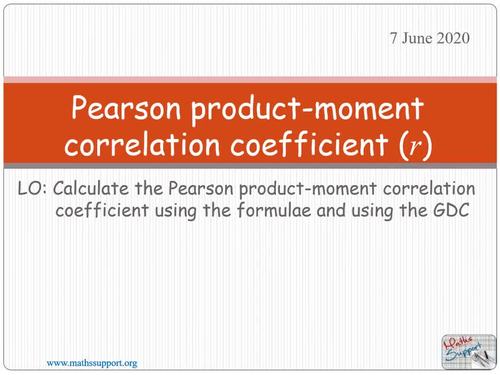 7 June 2020

Pearson product-moment correlation coefficient ($r$)

LO: Calculate the Pearson product-moment correlation coefficient using the formulae and using the GDC

www.mathssupport.org

Maths Support